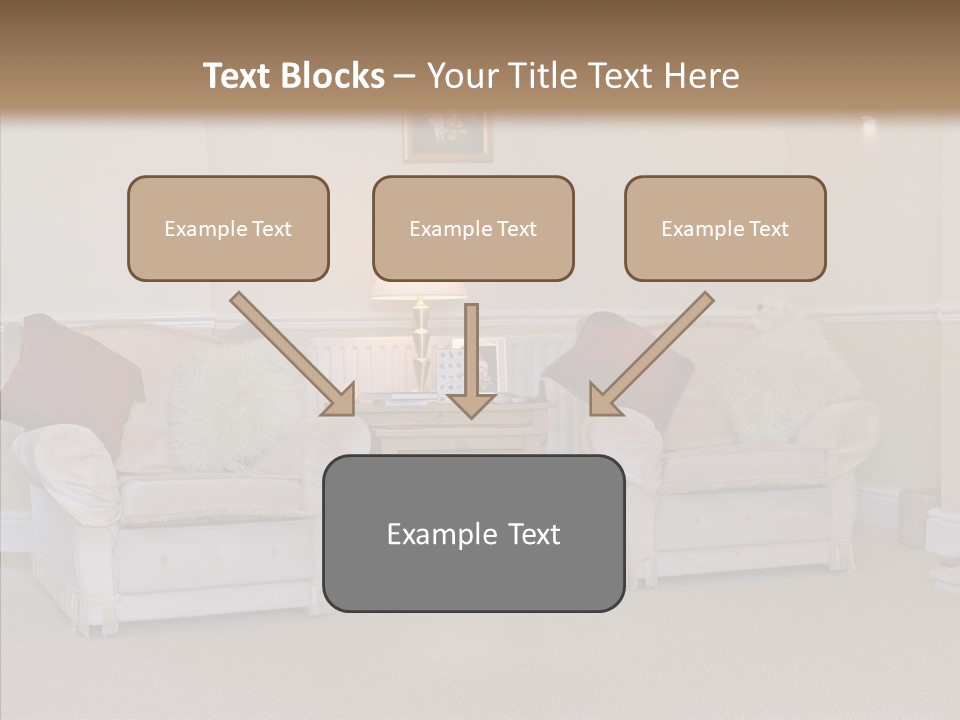 Text Blocks – Your Title Text Here

Example Text

Example Text

Example Text

Example Text